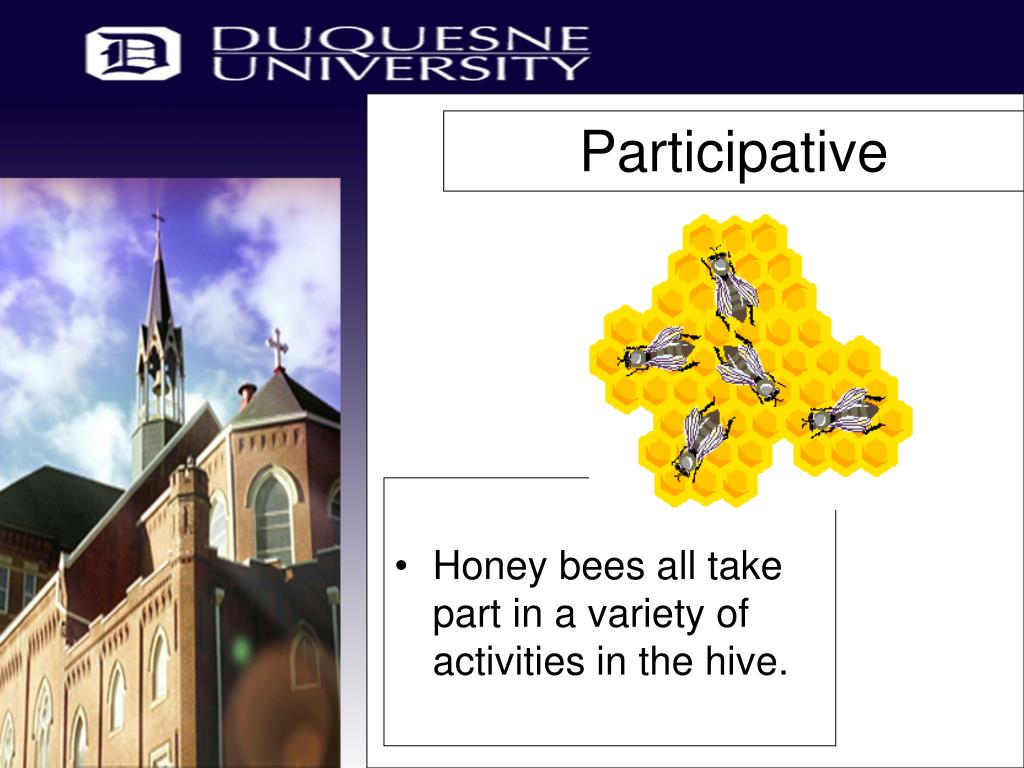 DUQUESNE UNIVERSITY

Participative

• Honey bees all take part in a variety of activities in the hive.